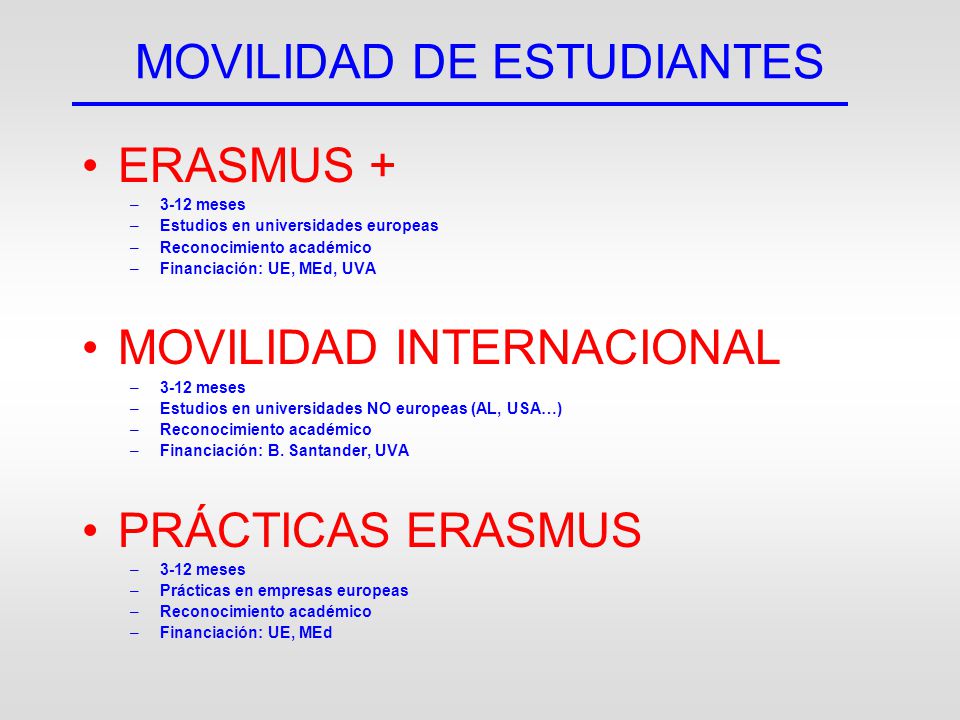 MOVILIDAD DE ESTUDIANTES

• ERASMUS +
– 3-12 meses
– Estudios en universidades europeas
– Reconocimiento académico
– Financiación: UE, MEd, UVA

• MOVILIDAD INTERNACIONAL
– 3-12 meses
– Estudios en universidades NO europeas (AL, USA…)
– Reconocimiento académico
– Financiación: B. Santander, UVA

• PRÁCTICAS ERASMUS
– 3-12 meses
– Prácticas en empresas europeas
– Reconocimiento académico
– Financiación: UE, MEd